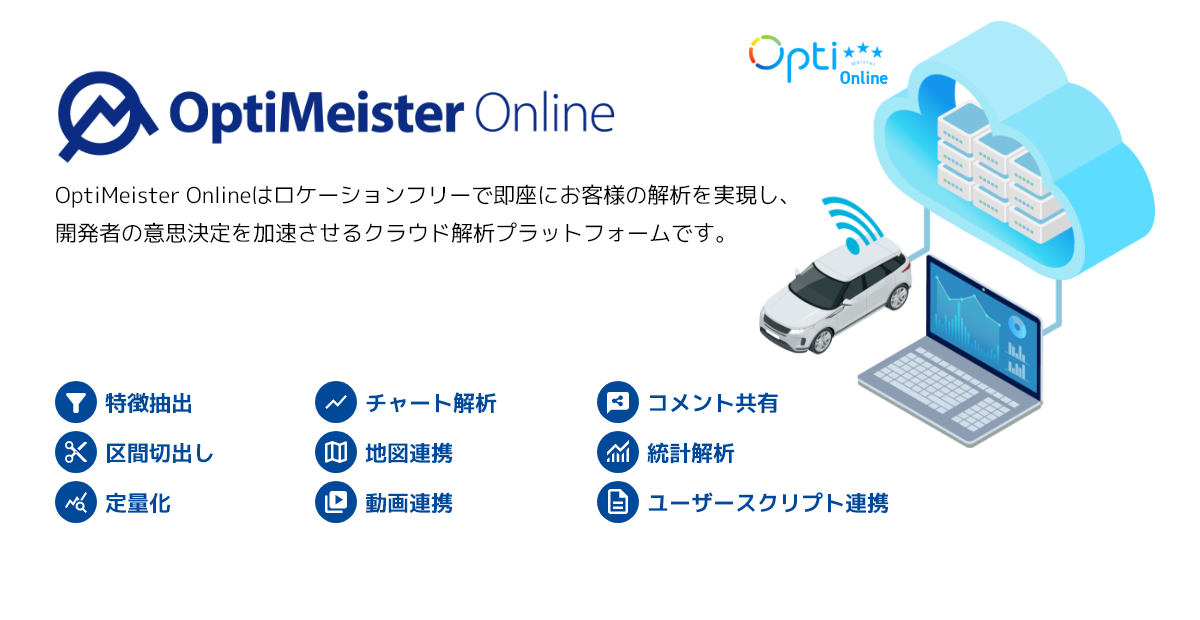 Opti Meister Online

OptiMeister Online

OptiMeister Onlineはロケーションフリーで即座にお客様の解析を実現し、開発者の意思決定を加速させるクラウド解析プラットフォームです。

特徴抽出
区間切出し
定量化
チャート解析
地図連携
動画連携
コメント共有
統計解析
ユーザースクリプト連携